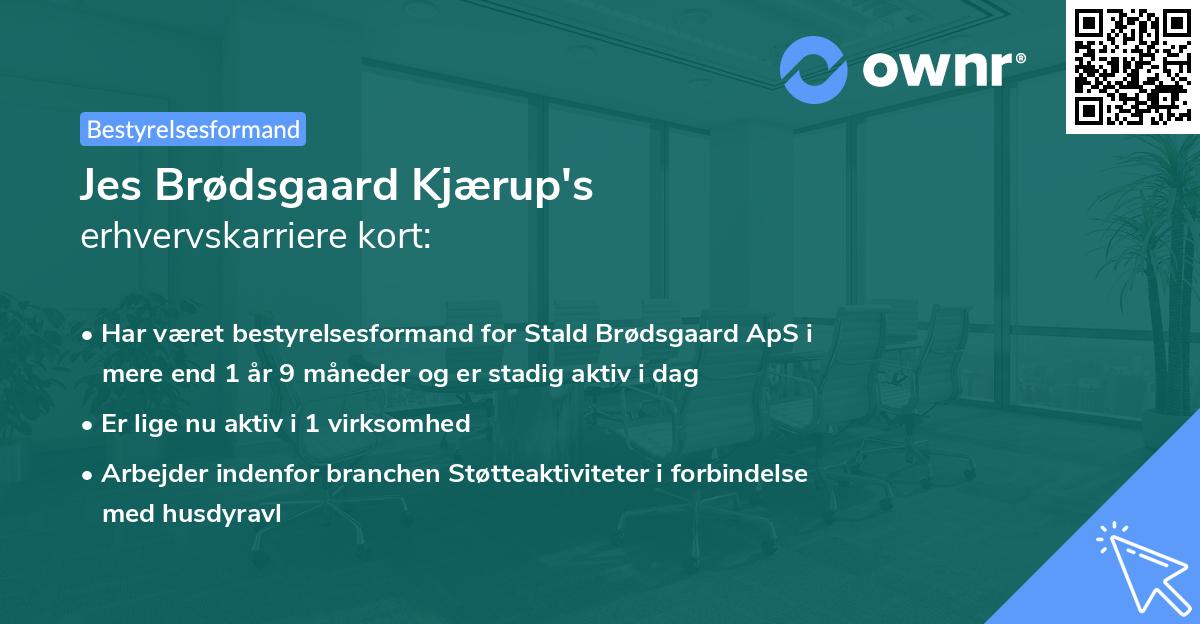 ownr®

Bestyrelsesformand

Jes Brødsgaard Kjærup's
erhvervskarriere kort:

• Har været bestyrelsesformand for Stald Brødsgaard ApS i mere end 1 år 9 måneder og er stadig aktiv i dag

• Er lige nu aktiv i 1 virksomhed

• Arbejder indenfor branchen Støtteaktiviteter i forbindelse med husdyravl